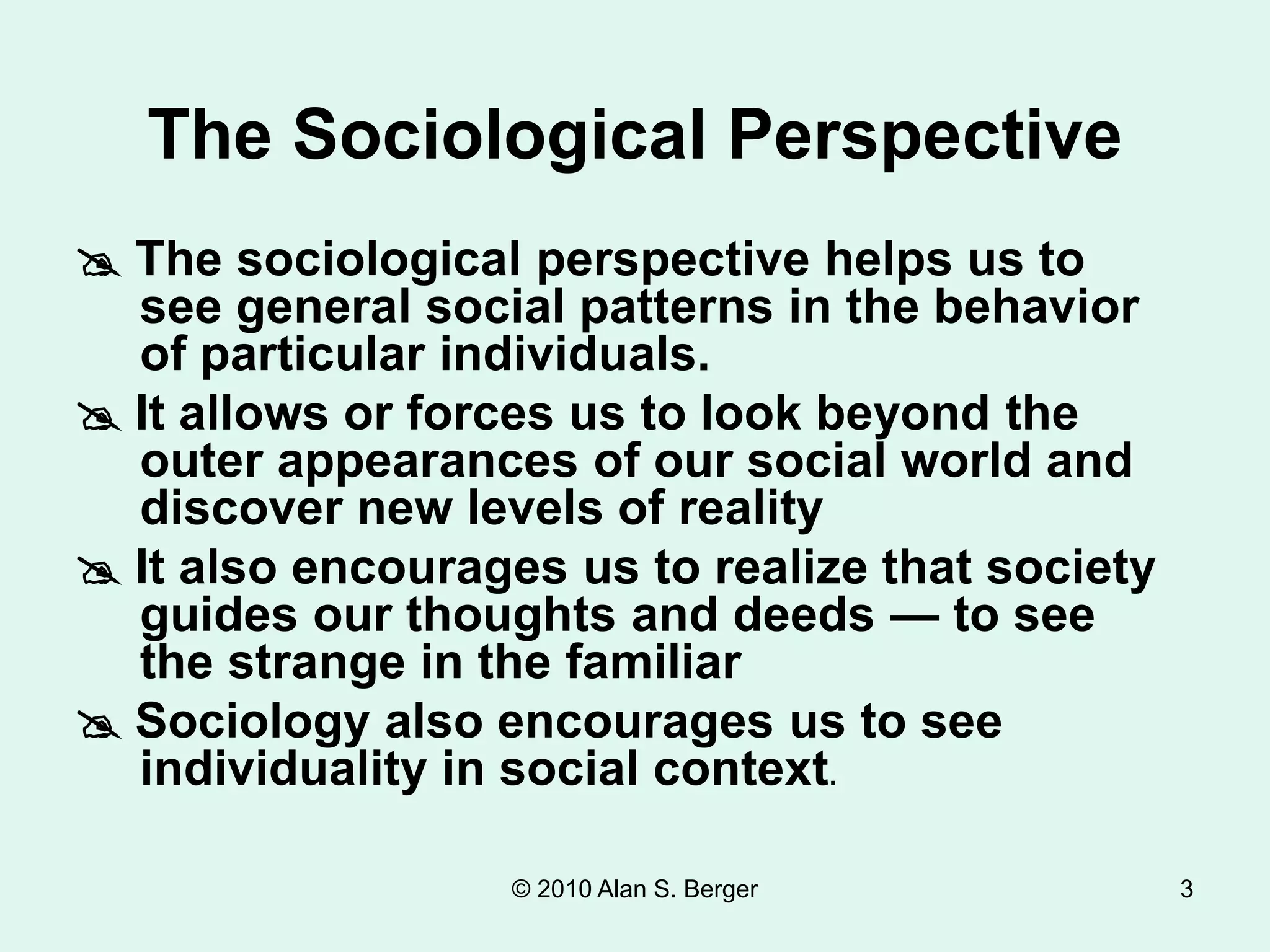 The Sociological Perspective

The sociological perspective helps us to see general social patterns in the behavior of particular individuals.

It allows or forces us to look beyond the outer appearances of our social world and discover new levels of reality

It also encourages us to realize that society guides our thoughts and deeds — to see the strange in the familiar

Sociology also encourages us to see individuality in social context.

© 2010 Alan S. Berger

3